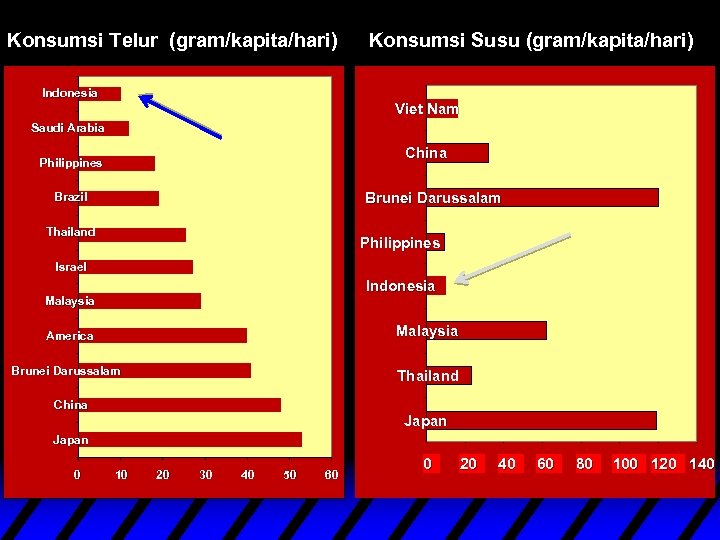 Konsumsi Telur (gram/kapita/hari)

Indonesia
Saudi Arabia
Philippines
Brazil
Thailand
Israel
Malaysia
America
Brunei Darussalam
China
Japan

0 10 20 30 40 50 60

Konsumsi Susu (gram/kapita/hari)

Viet Nam
China
Brunei Darussalam
Philippines
Indonesia
Malaysia
Thailand
Japan

0 20 40 60 80 100 120 140